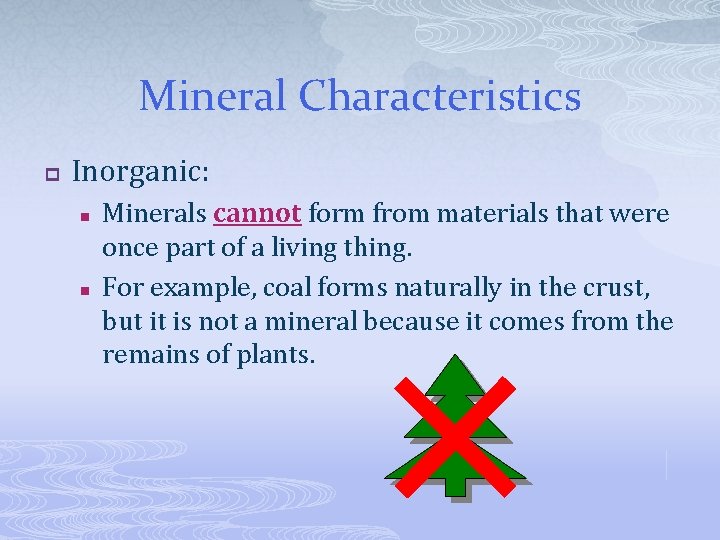 Mineral Characteristics

Inorganic:

Minerals cannot form from materials that were once part of a living thing.

For example, coal forms naturally in the crust, but it is not a mineral because it comes from the remains of plants.